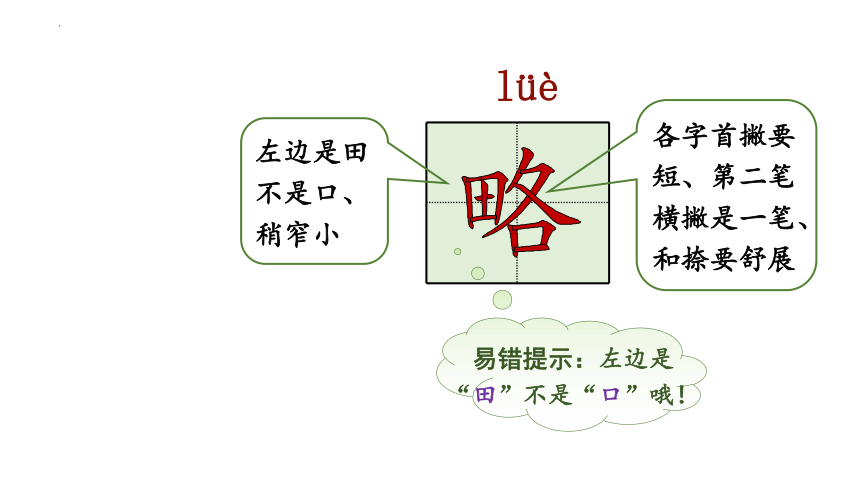 lüè

左边是田不是口、稍窄小

略

各字首撇要短、第二笔横撇是一笔、和捺要舒展

易错提示：左边是“田”不是“口”哦！